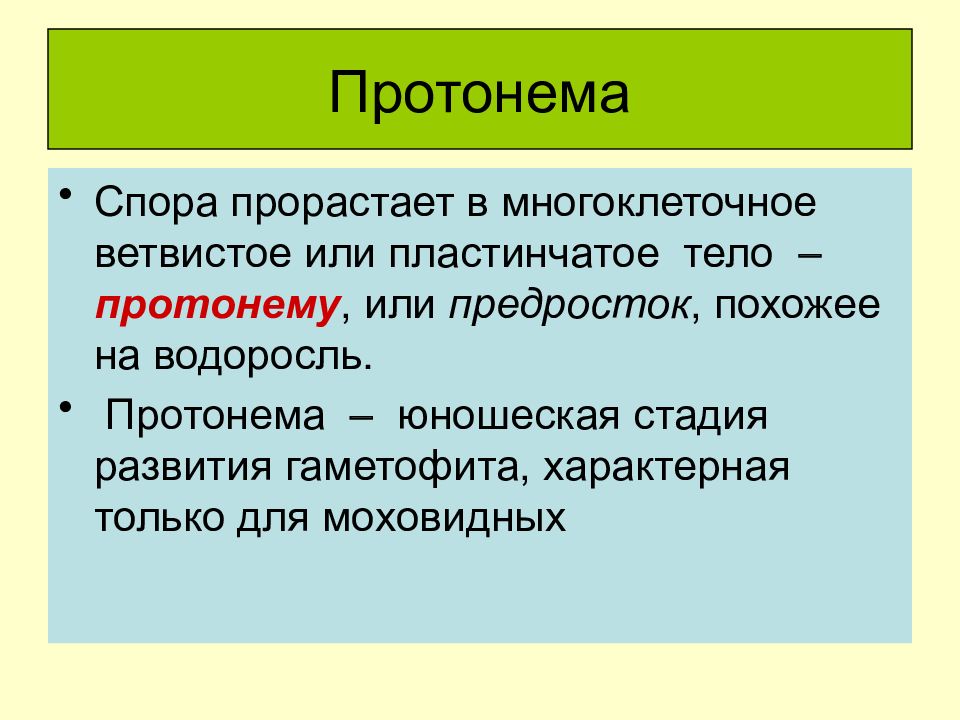 Протонема

• Спора прорастает в многоклеточное ветвистое или пластинчатое тело – протонему, или предросток, похожее на водоросль.

• Протонема – юношеская стадия развития гаметофита, характерная только для моховидных